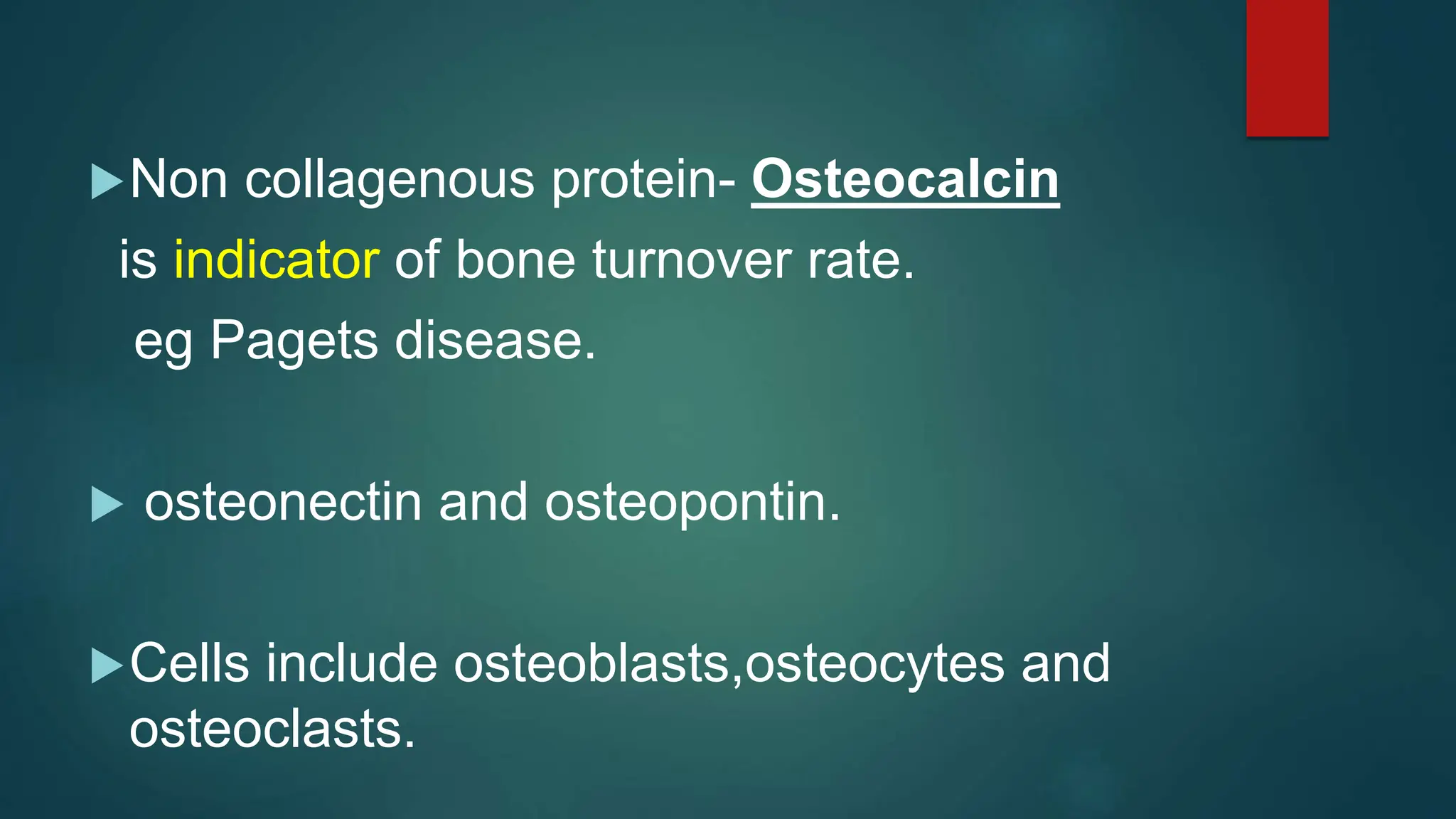 Non collagenous protein- Osteocalcin is indicator of bone turnover rate.
eg Pagets disease.

osteonectin and osteopontin.

Cells include osteoblasts,osteocytes and osteoclasts.